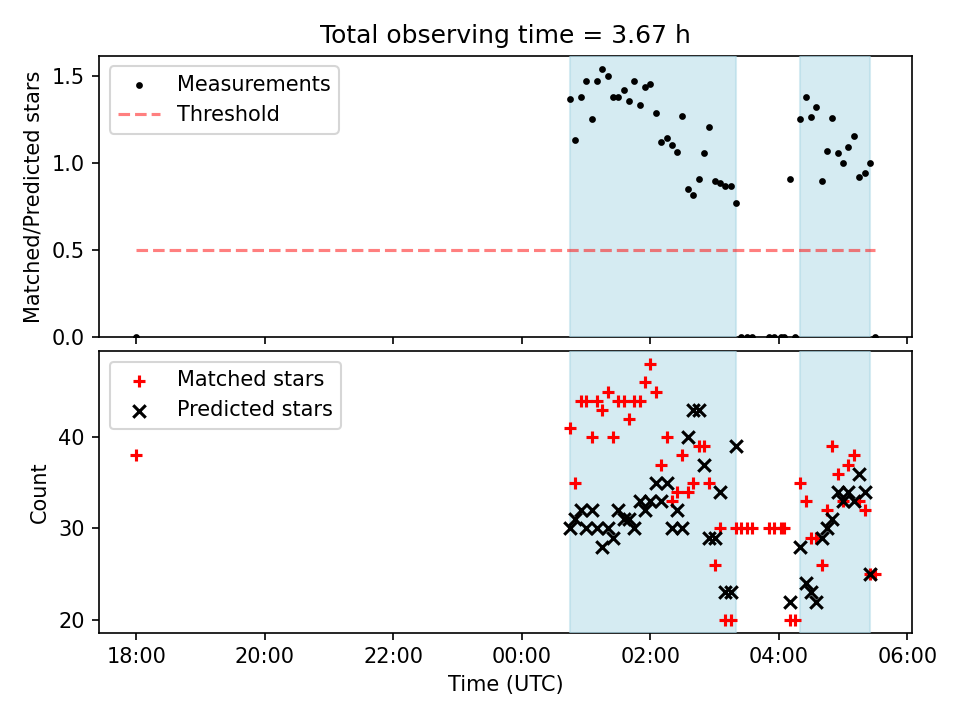 Total observing time = 3.67 h

Measurements
Threshold

Matched/Predicted stars

1.5
1.0
0.5
0.0

Matched stars
Predicted stars

Count

40
30
20

18:00
20:00
22:00
00:00
02:00
04:00
06:00

Time (UTC)